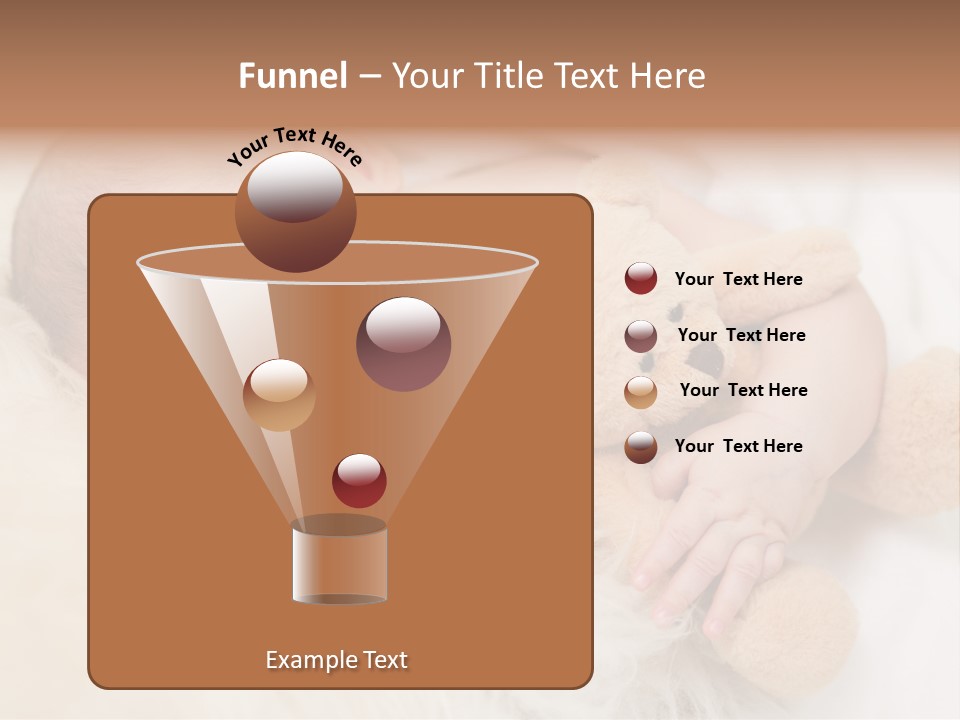 Funnel – Your Title Text Here

Your Text Here

Your Text Here

Your Text Here

Your Text Here

Your Text Here

Example Text